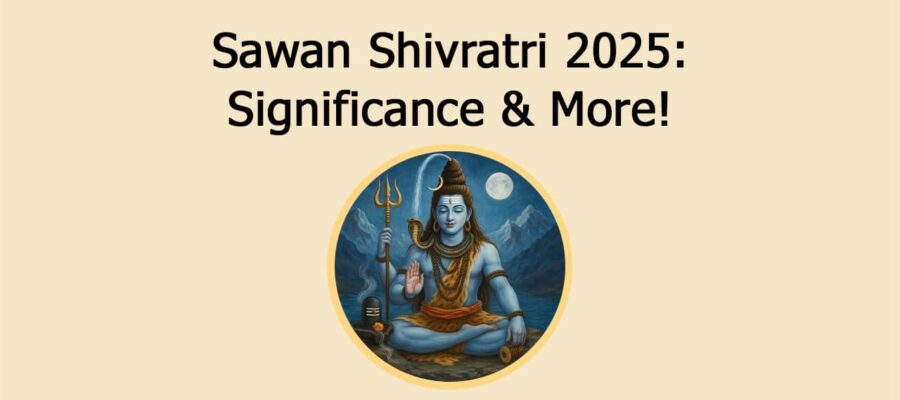 Sawan Shivratri 2025:
Significance & More!